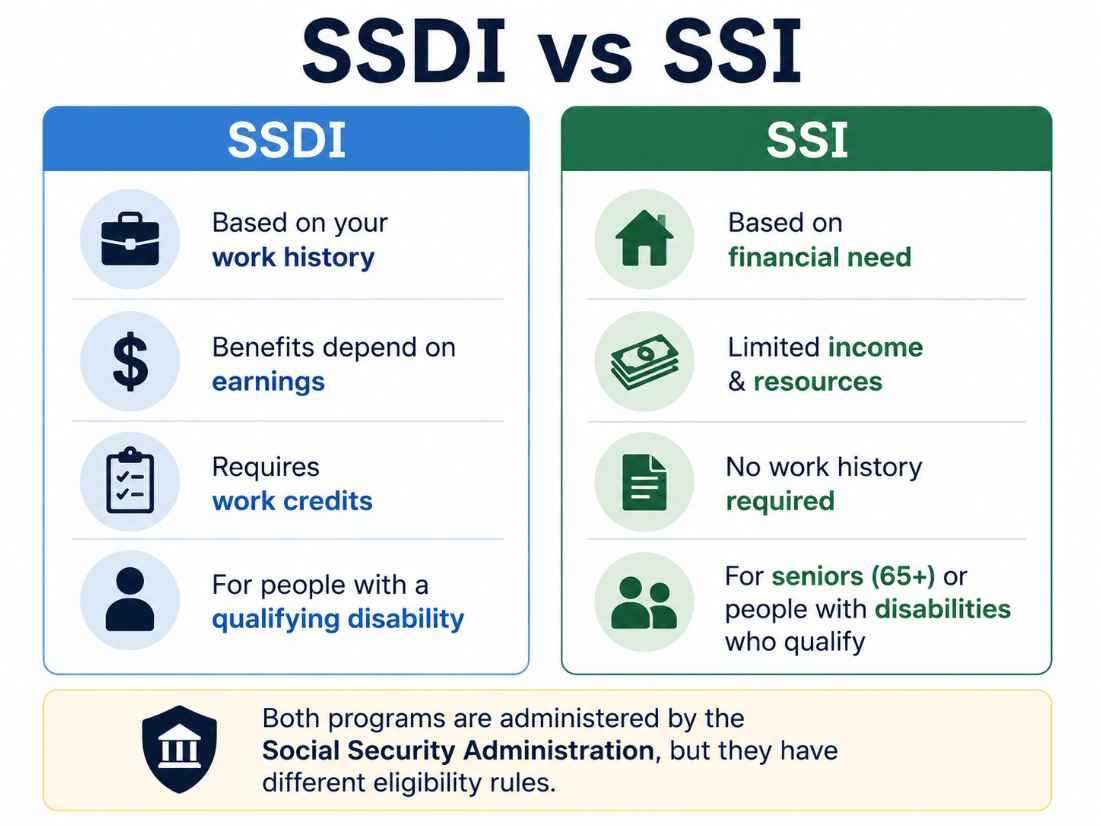 SSDI vs SSI

SSDI

Based on your work history

Benefits depend on earnings

Requires work credits

For people with a qualifying disability

SSI

Based on financial need

Limited income & resources

No work history required

For seniors (65+) or people with disabilities who qualify

Both programs are administered by the Social Security Administration, but they have different eligibility rules.